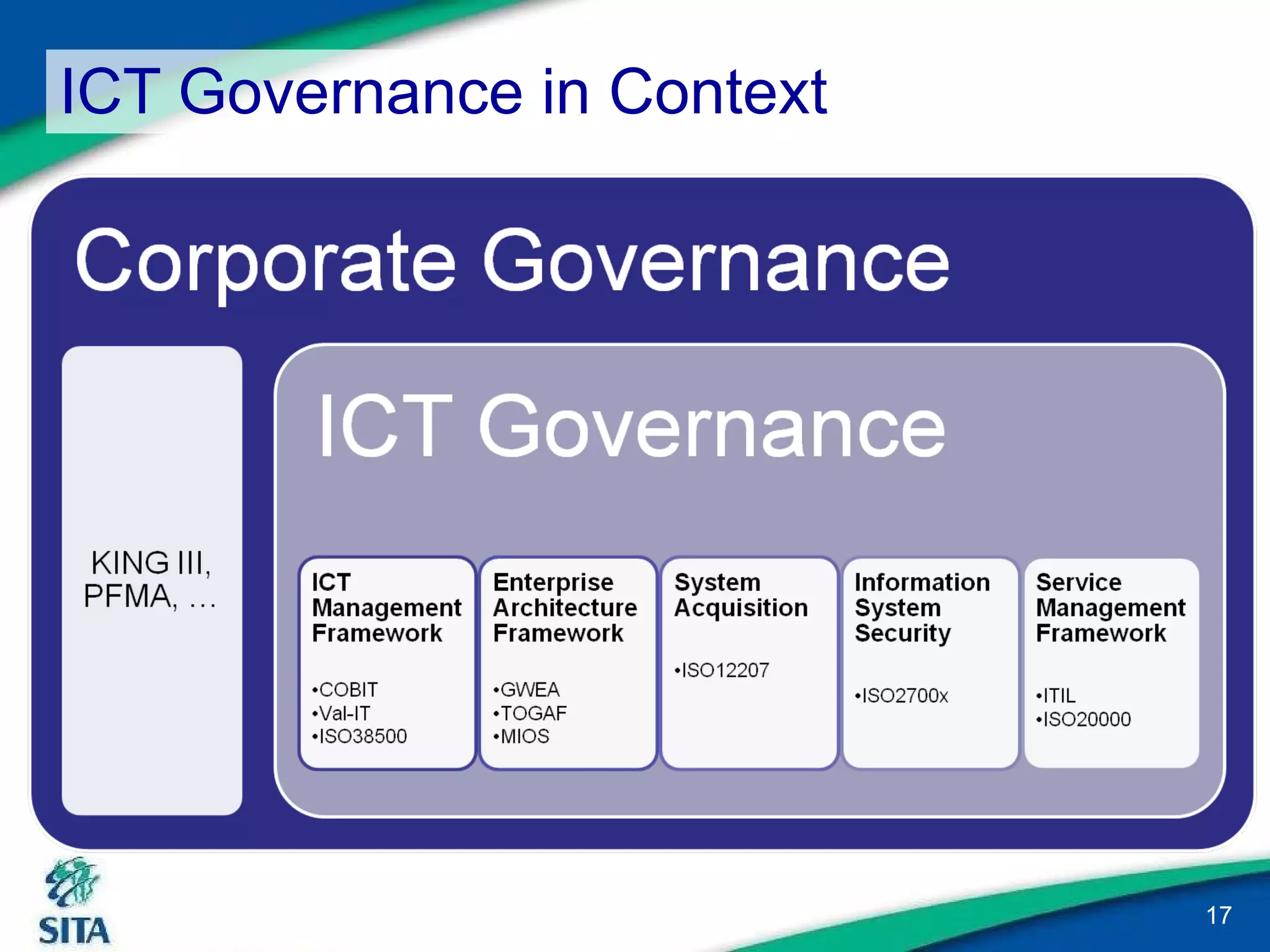 ICT Governance in Context

Corporate Governance

KING III, PFMA, …

ICT Governance

ICT Management Framework

•COBIT
•Val-IT
•ISO38500

Enterprise Architecture Framework

•GWEA
•TOGAF
•MIOS

System Acquisition

•ISO12207

Information System Security

•ISO2700x

Service Management Framework

•ITIL
•ISO20000

SITA

17